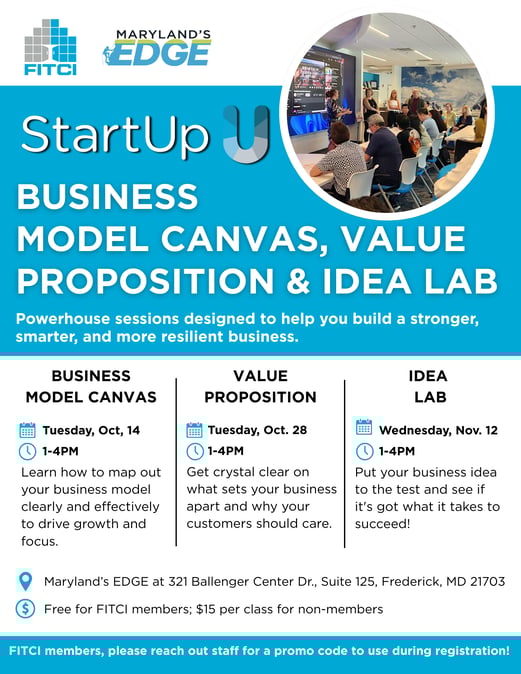 FITCI

MARYLAND'S EDGE

StartUp U

BUSINESS MODEL CANVAS, VALUE PROPOSITION & IDEA LAB

Powerhouse sessions designed to help you build a stronger, smarter, and more resilient business.

BUSINESS MODEL CANVAS

Tuesday, Oct, 14

1-4PM

Learn how to map out your business model clearly and effectively to drive growth and focus.

VALUE PROPOSITION

Tuesday, Oct. 28

1-4PM

Get crystal clear on what sets your business apart and why your customers should care.

IDEA LAB

Wednesday, Nov. 12

1-4PM

Put your business idea to the test and see if it's got what it takes to succeed!

Maryland's EDGE at 321 Ballenger Center Dr., Suite 125, Frederick, MD 21703

Free for FITCI members; $15 per class for non-members

FITCI members, please reach out staff for a promo code to use during registration!